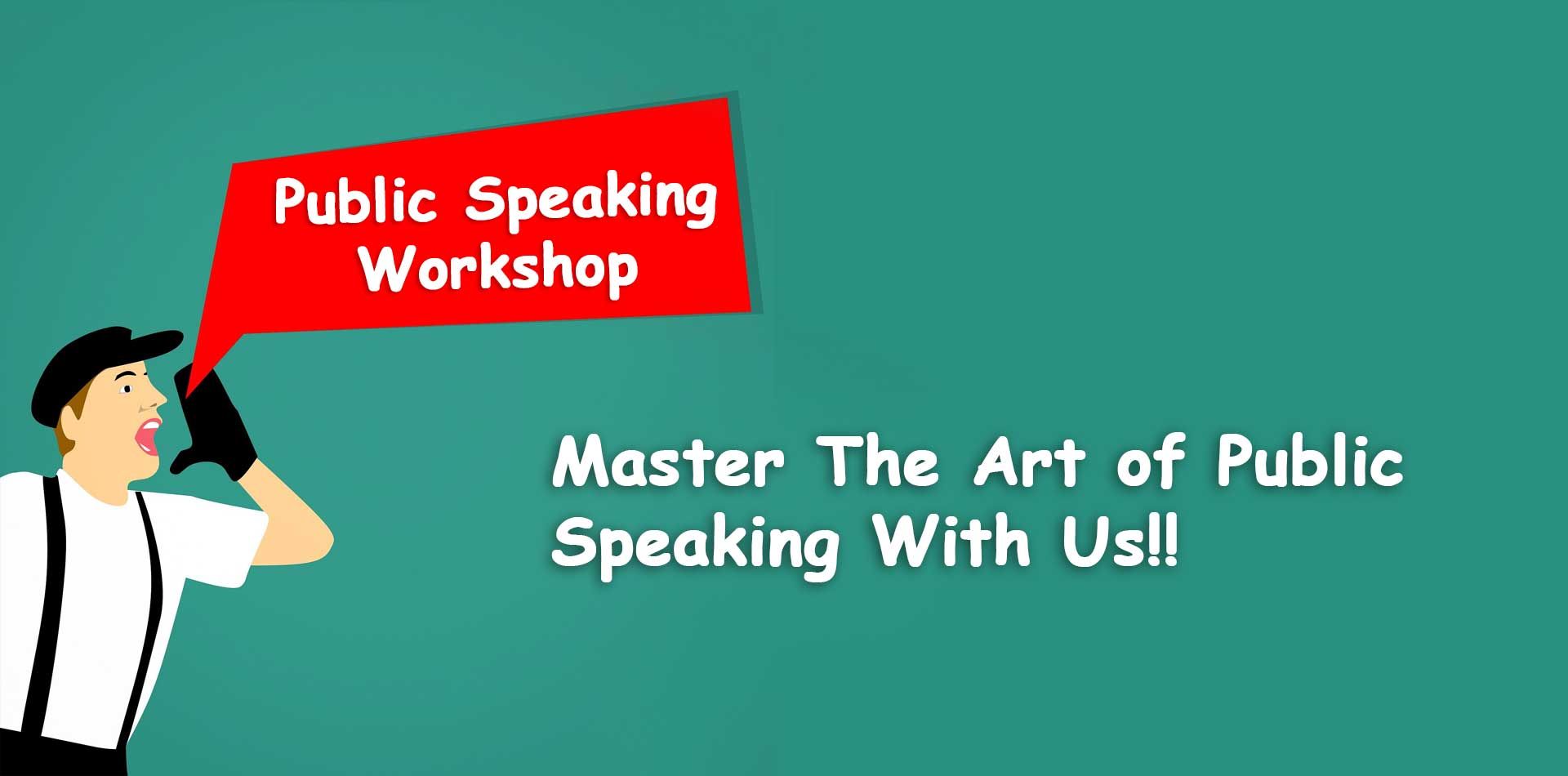 Public Speaking Workshop

Master The Art of Public Speaking With Us!!